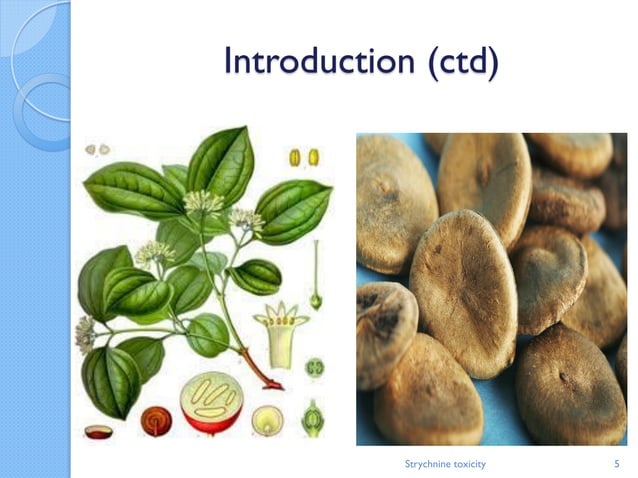 Introduction (ctd)

Strychnine toxicity

5